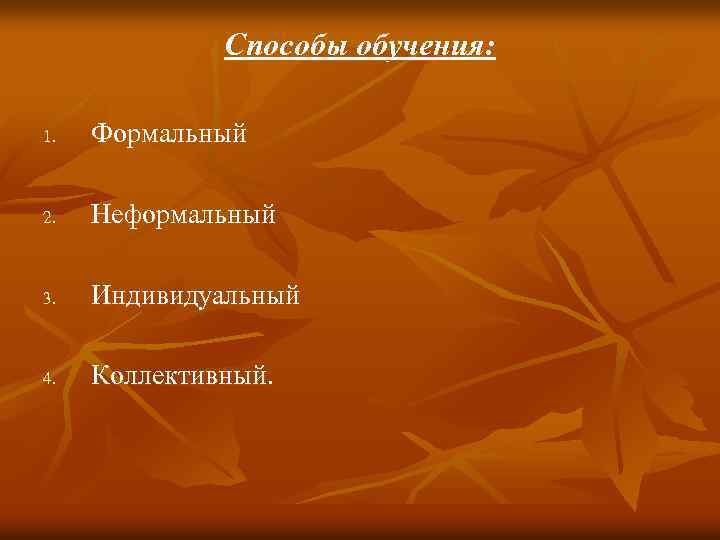 Способы обучения:

1. Формальный

2. Неформальный

3. Индивидуальный

4. Коллективный.